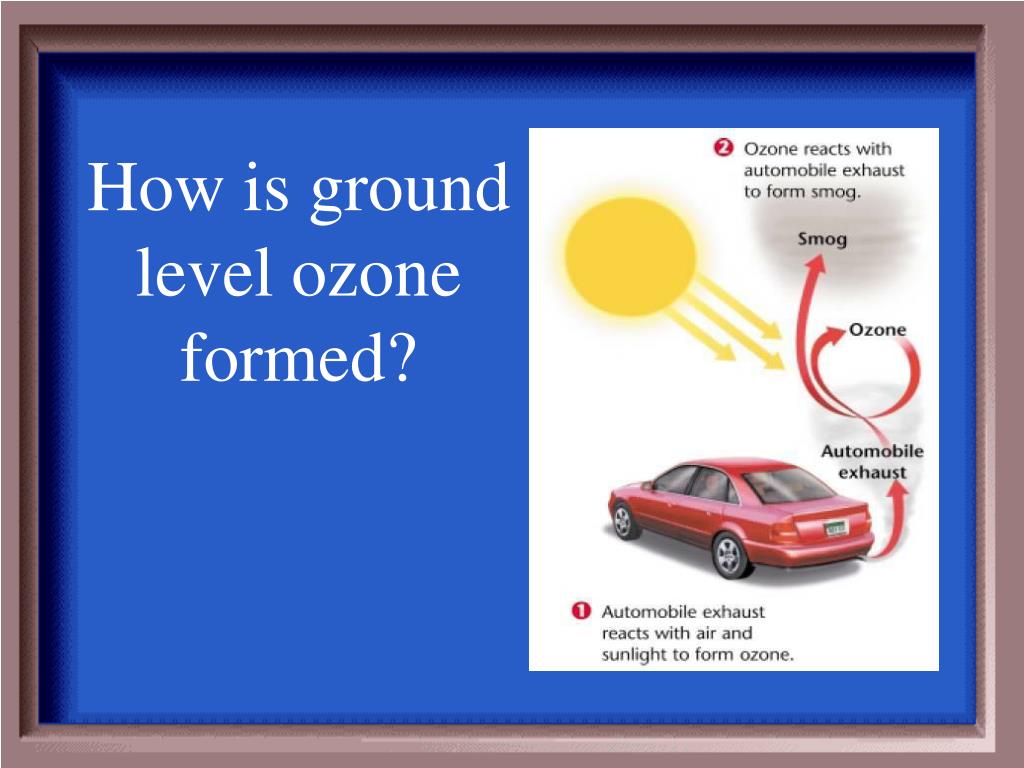 How is ground level ozone formed?

2 Ozone reacts with automobile exhaust to form smog.

Smog

Ozone

Automobile exhaust

1 Automobile exhaust reacts with air and sunlight to form ozone.